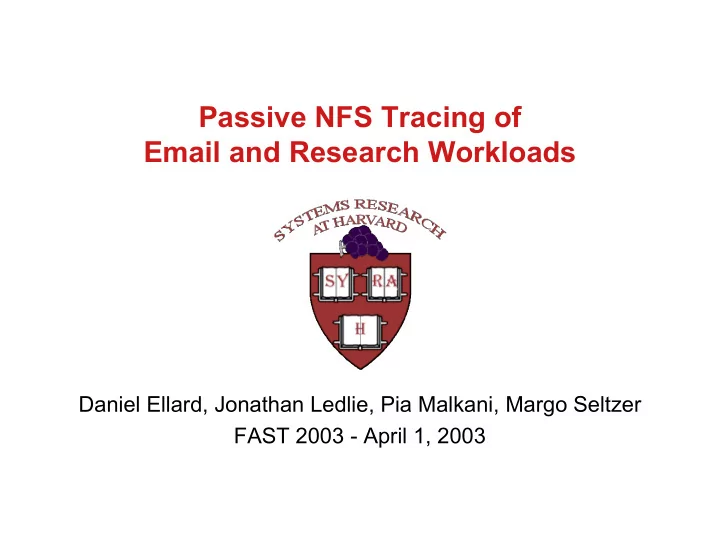 Passive NFS Tracing of Email and Research Workloads

SYSTEMS RESEARCH AT HARVARD

SY RA

H

Daniel Ellard, Jonathan Ledlie, Pia Malkani, Margo Seltzer
FAST 2003 - April 1, 2003